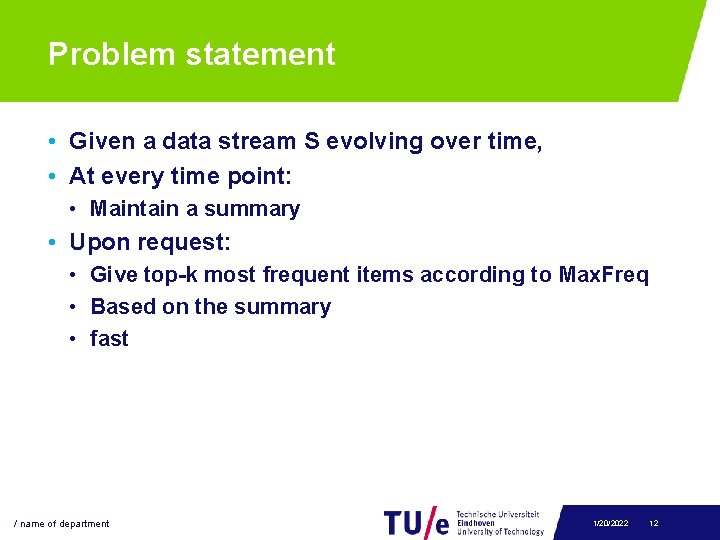 Problem statement

• Given a data stream S evolving over time,
• At every time point:
  • Maintain a summary
• Upon request:
  • Give top-k most frequent items according to MaxFreq
  • Based on the summary
  • fast

/ name of department

TU/e Technische Universiteit Eindhoven University of Technology

1/20/2022 12